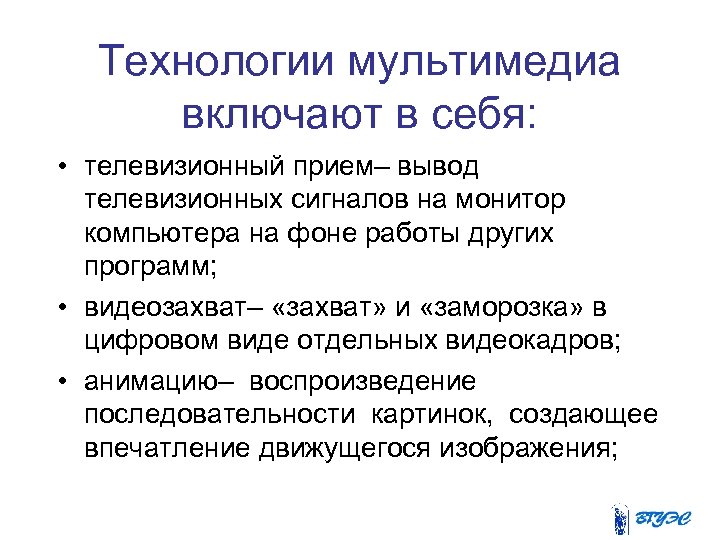 Технологии мультимедиа включают в себя:

• телевизионный прием– вывод телевизионных сигналов на монитор компьютера на фоне работы других программ;

• видеозахват– «захват» и «заморозка» в цифровом виде отдельных видеокадров;

• анимацию– воспроизведение последовательности картинок, создающее впечатление движущегося изображения;

ВГУЭС